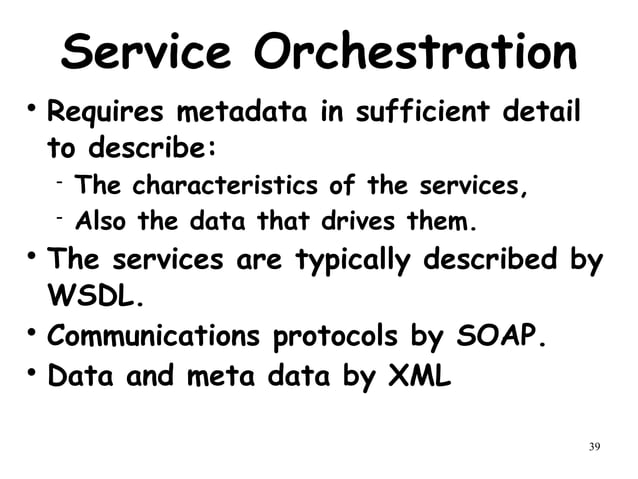 Service Orchestration

• Requires metadata in sufficient detail to describe:
  - The characteristics of the services,
  - Also the data that drives them.
• The services are typically described by WSDL.
• Communications protocols by SOAP.
• Data and meta data by XML

39